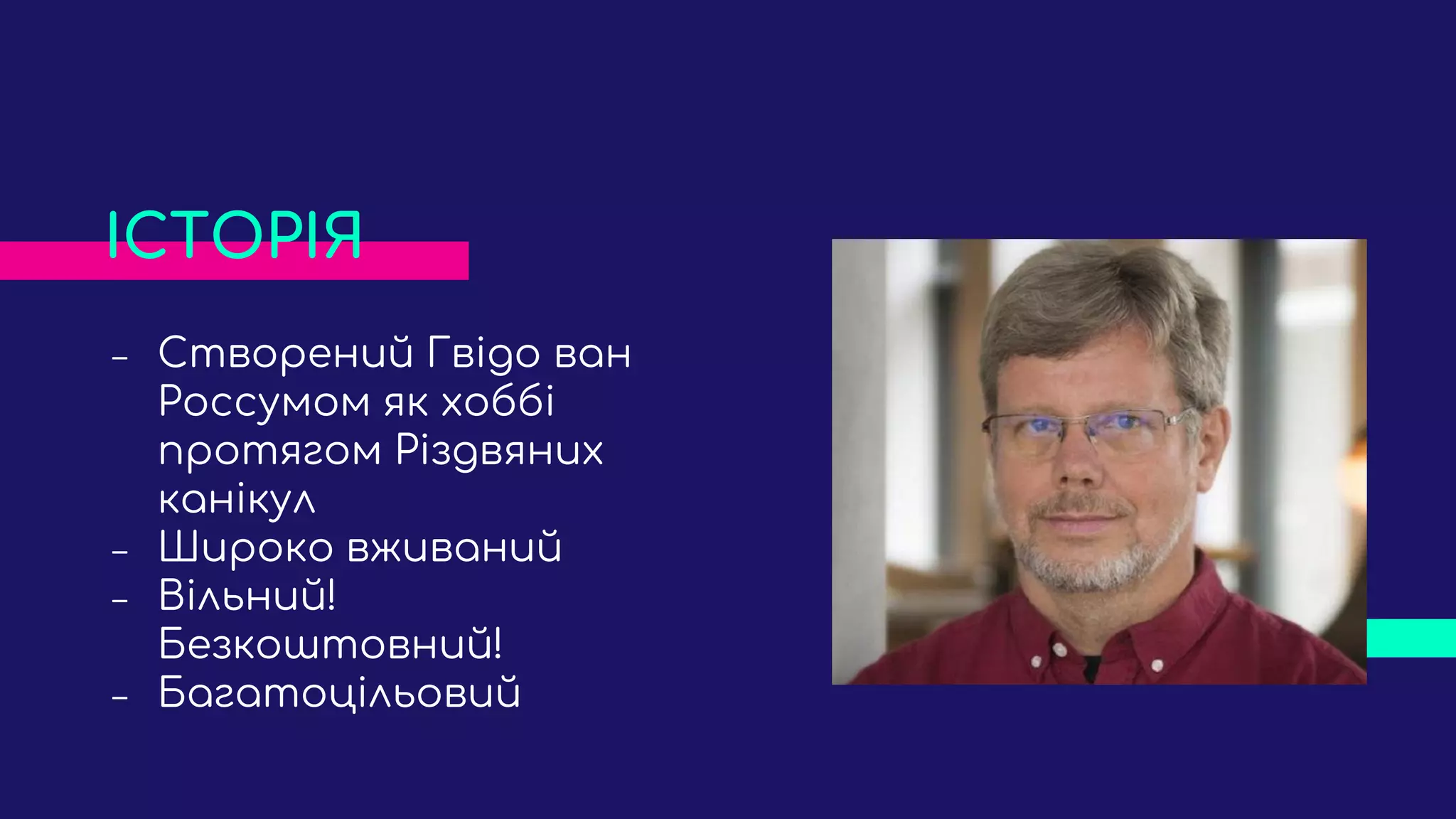 ІСТОРІЯ

- Створений Гвідо ван Россумом як хоббі протягом Різдвяних канікул
- Широко вживаний
- Вільний! Безкоштовний!
- Багатоцільовий